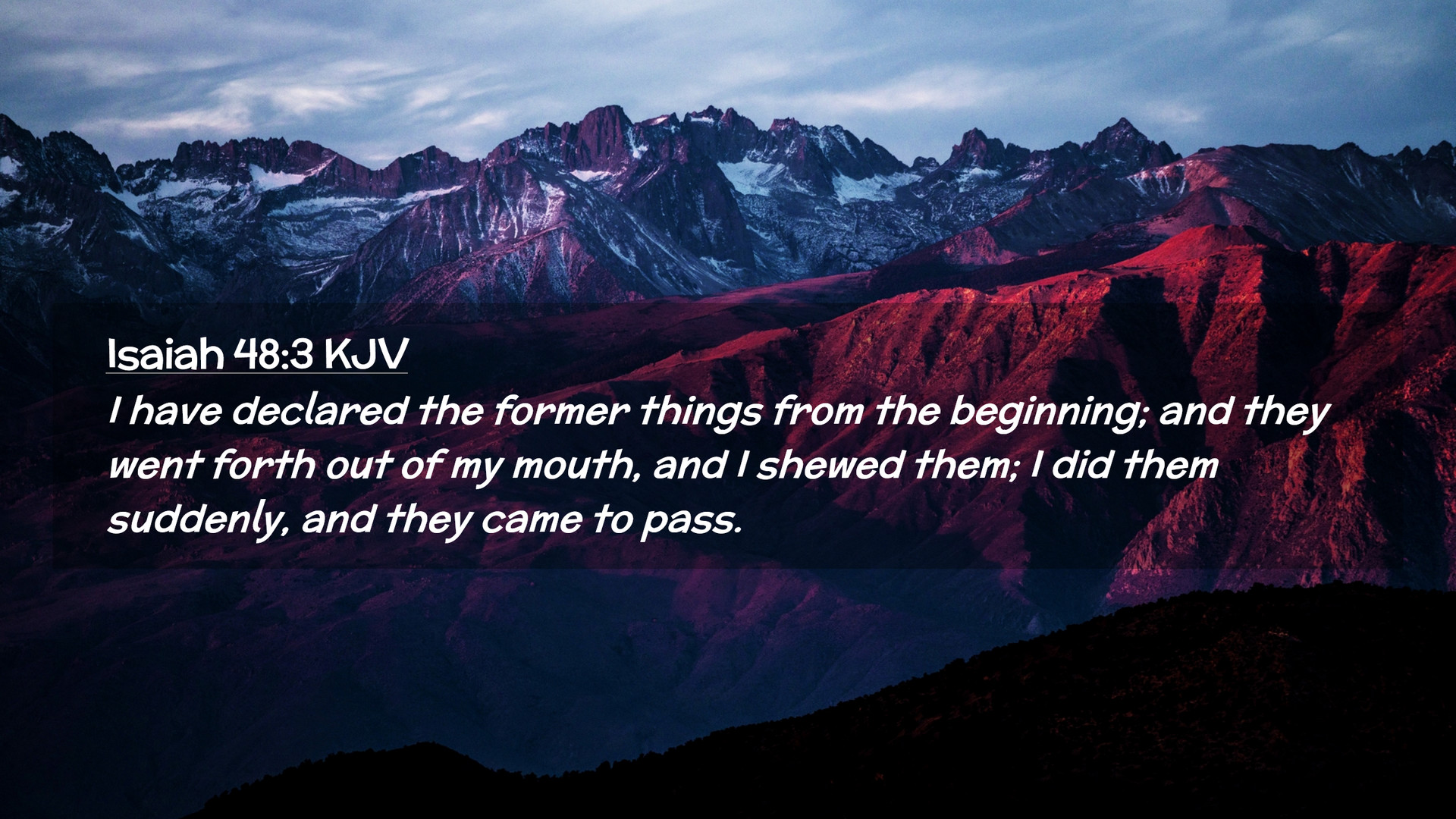 Isaiah 48:3 KJV
I have declared the former things from the beginning; and they went forth out of my mouth, and I shewed them; I did them suddenly, and they came to pass.